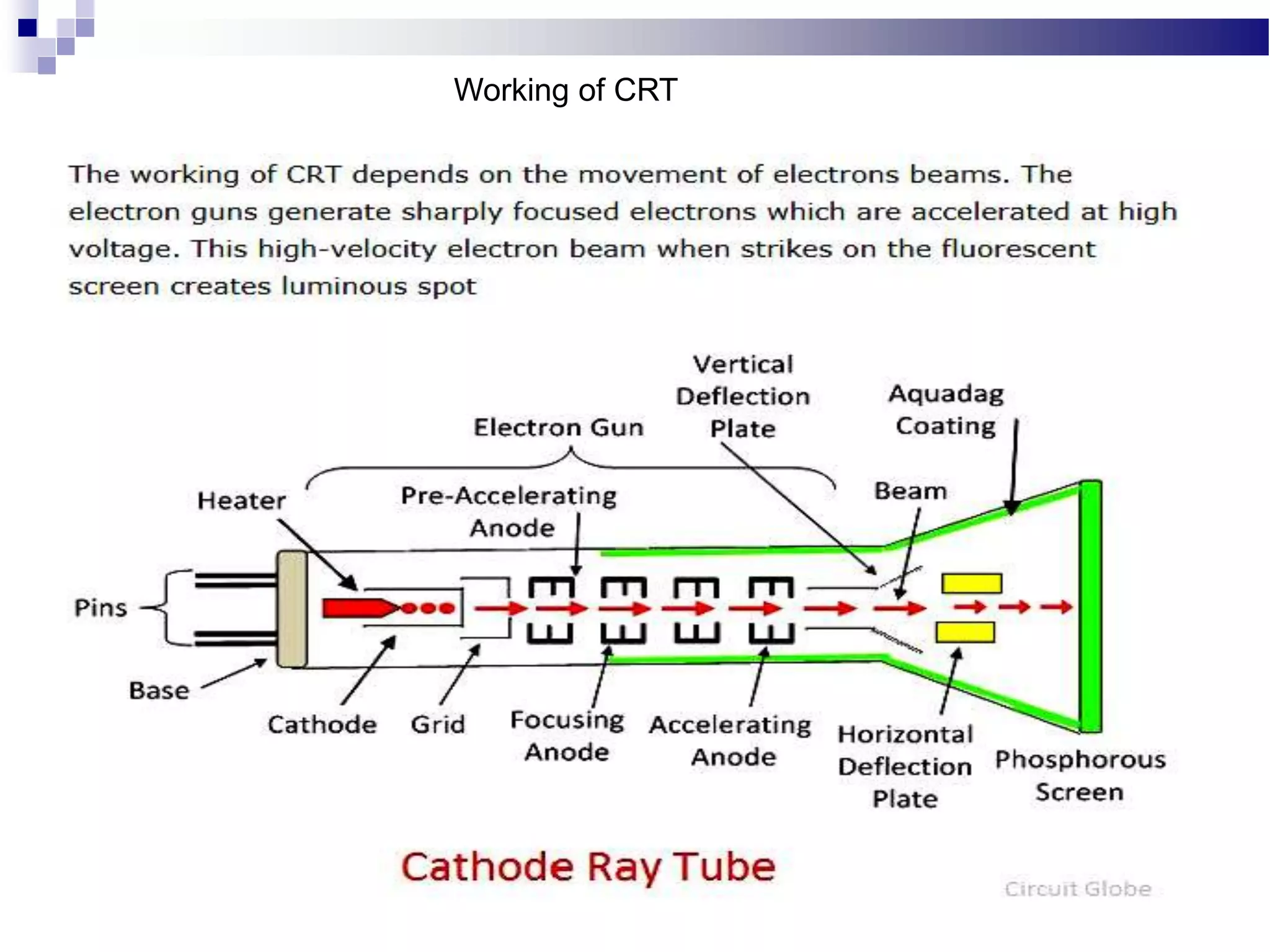 Working of CRT

The working of CRT depends on the movement of electrons beams. The electron guns generate sharply focused electrons which are accelerated at high voltage. This high-velocity electron beam when strikes on the fluorescent screen creates luminous spot

Vertical Deflection Plate

Aquadag Coating

Electron Gun

Heater

Pre-Accelerating Anode

Beam

Pins

Base

Cathode

Grid

Focusing Anode

Accelerating Anode

Horizontal Deflection Plate

Phosphorous Screen

Cathode Ray Tube

Circuit Globe